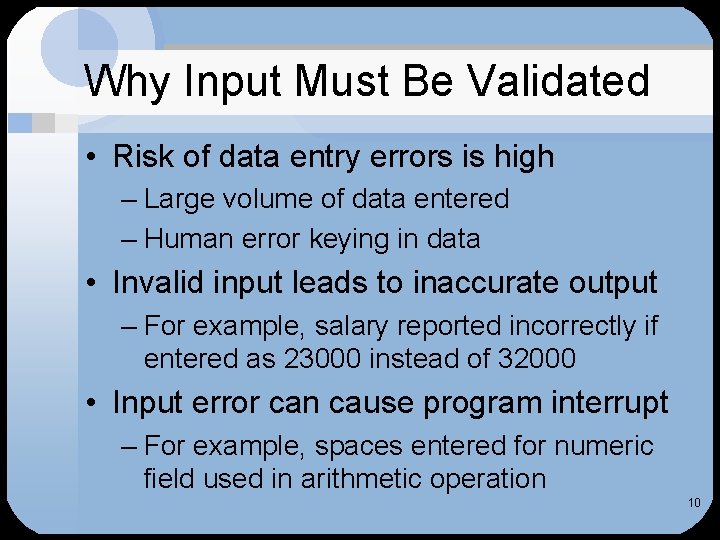 Why Input Must Be Validated

• Risk of data entry errors is high
– Large volume of data entered
– Human error keying in data

• Invalid input leads to inaccurate output
– For example, salary reported incorrectly if entered as 23000 instead of 32000

• Input error can cause program interrupt
– For example, spaces entered for numeric field used in arithmetic operation

10